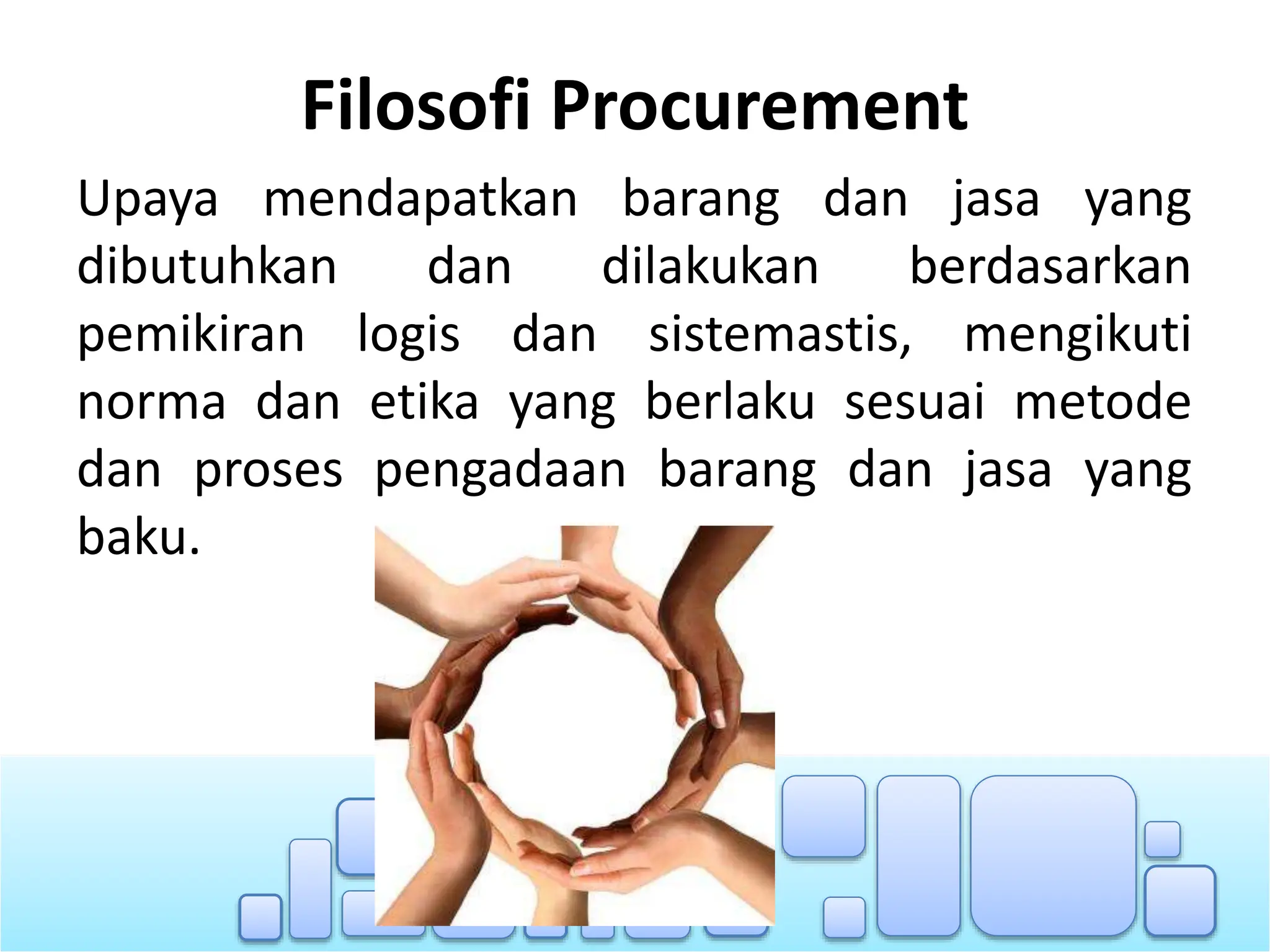 Filosofi Procurement

Upaya mendapatkan barang dan jasa yang dibutuhkan dan dilakukan berdasarkan pemikiran logis dan sistemastis, mengikuti norma dan etika yang berlaku sesuai metode dan proses pengadaan barang dan jasa yang baku.